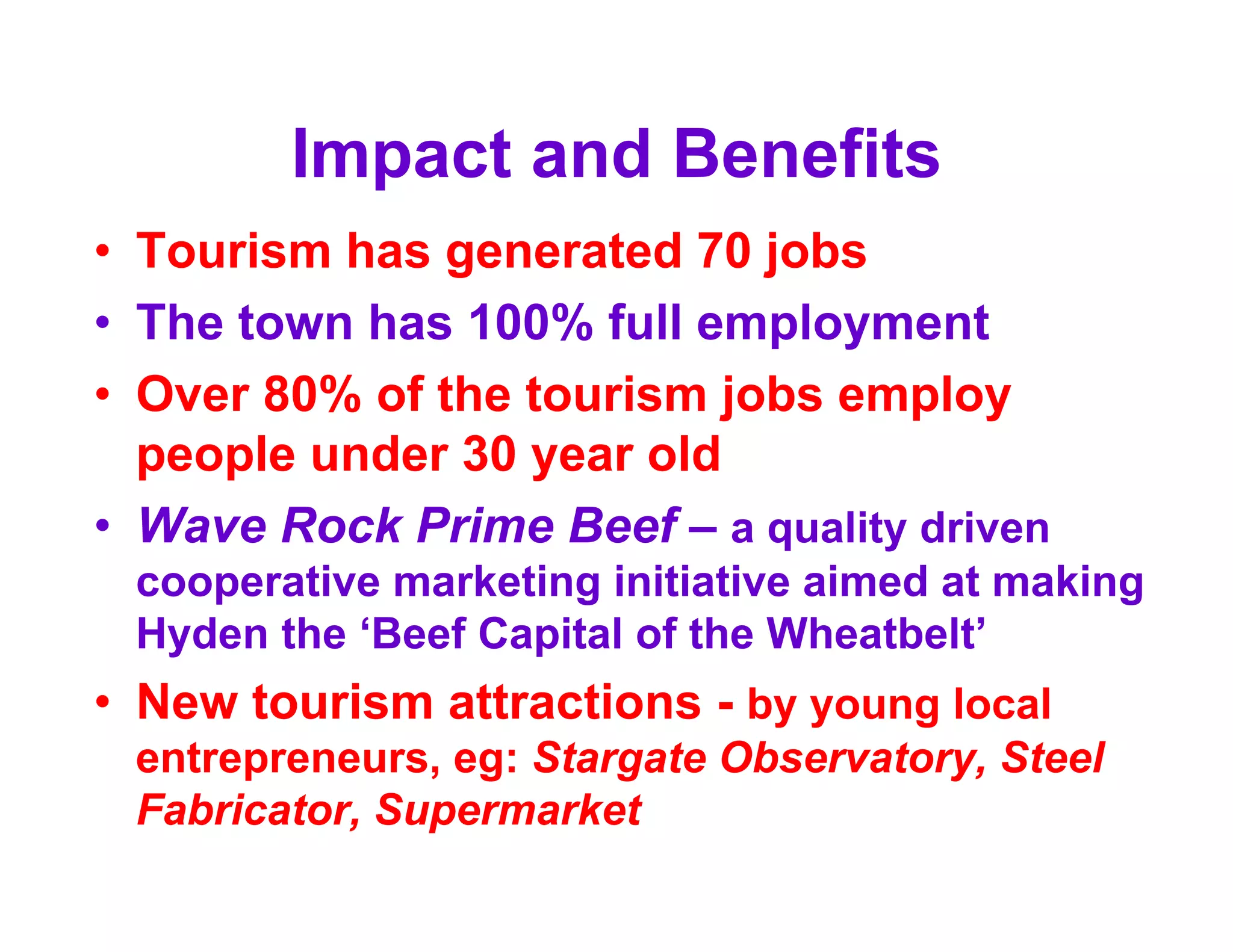 Impact and Benefits

• Tourism has generated 70 jobs
• The town has 100% full employment
• Over 80% of the tourism jobs employ people under 30 year old
• Wave Rock Prime Beef – a quality driven cooperative marketing initiative aimed at making Hyden the ‘Beef Capital of the Wheatbelt’
• New tourism attractions - by young local entrepreneurs, eg: Stargate Observatory, Steel Fabricator, Supermarket